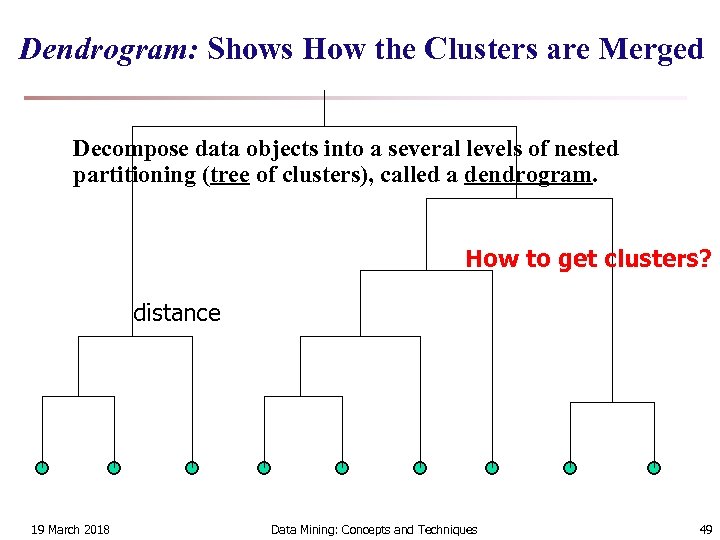 Dendrogram: Shows How the Clusters are Merged

Decompose data objects into a several levels of nested partitioning (tree of clusters), called a dendrogram.

How to get clusters?

distance

19 March 2018

Data Mining: Concepts and Techniques

49